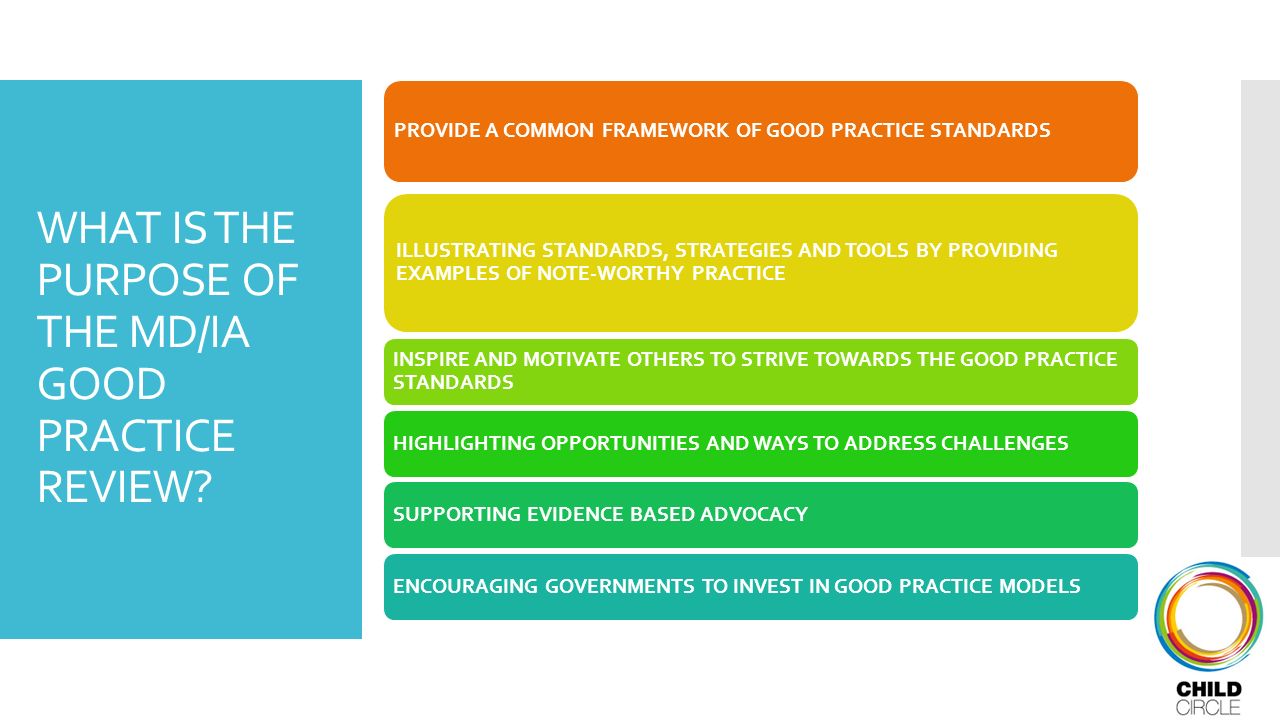 WHAT IS THE PURPOSE OF THE MD/IA GOOD PRACTICE REVIEW?

PROVIDE A COMMON FRAMEWORK OF GOOD PRACTICE STANDARDS

ILLUSTRATING STANDARDS, STRATEGIES AND TOOLS BY PROVIDING EXAMPLES OF NOTE-WORTHY PRACTICE

INSPIRE AND MOTIVATE OTHERS TO STRIVE TOWARDS THE GOOD PRACTICE STANDARDS

HIGHLIGHTING OPPORTUNITIES AND WAYS TO ADDRESS CHALLENGES

SUPPORTING EVIDENCE BASED ADVOCACY

ENCOURAGING GOVERNMENTS TO INVEST IN GOOD PRACTICE MODELS

CHILD CIRCLE